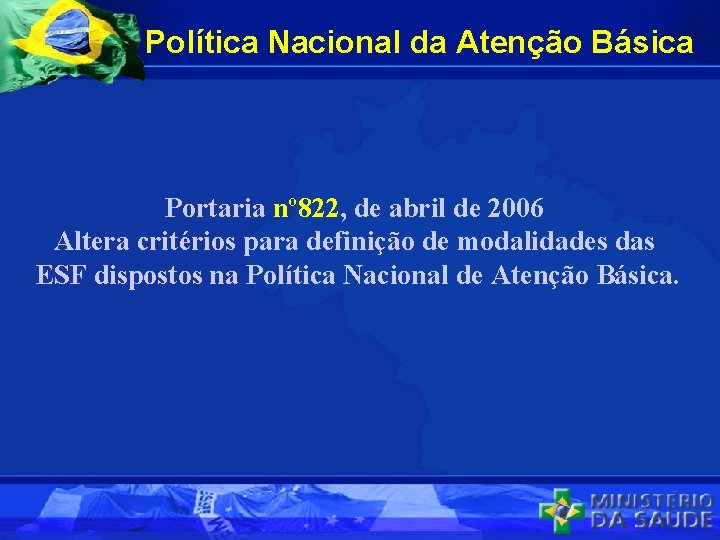 Política Nacional da Atenção Básica

Portaria nº822, de abril de 2006
Altera critérios para definição de modalidades das ESF dispostos na Política Nacional de Atenção Básica.

MINISTÉRIO DA SAÚDE